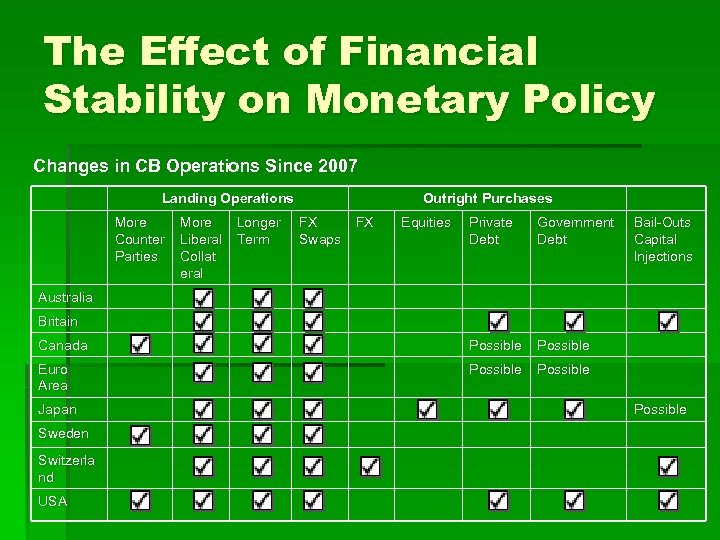 The Effect of Financial Stability on Monetary Policy

Changes in CB Operations Since 2007

| | Landing Operations | | | | Outright Purchases | | | | |
|---|---|---|---|---|---|---|---|---|---|
| | More Counter Parties | More Liberal Collateral | Longer Term | FX Swaps | FX | Equities | Private Debt | Government Debt | Bail-Outs Capital Injections |
| Australia | | ✓ | ✓ | ✓ | | | | | |
| Britain | | ✓ | ✓ | ✓ | | | ✓ | ✓ | ✓ |
| Canada | ✓ | ✓ | ✓ | ✓ | | | Possible | Possible | |
| Euro Area | | ✓ | ✓ | ✓ | | | Possible | Possible | |
| Japan | | ✓ | ✓ | ✓ | | ✓ | ✓ | ✓ | Possible |
| Sweden | ✓ | ✓ | ✓ | ✓ | | | | | |
| Switzerland | | ✓ | ✓ | ✓ | ✓ | | | | ✓ |
| USA | ✓ | ✓ | ✓ | ✓ | | | ✓ | ✓ | ✓ |